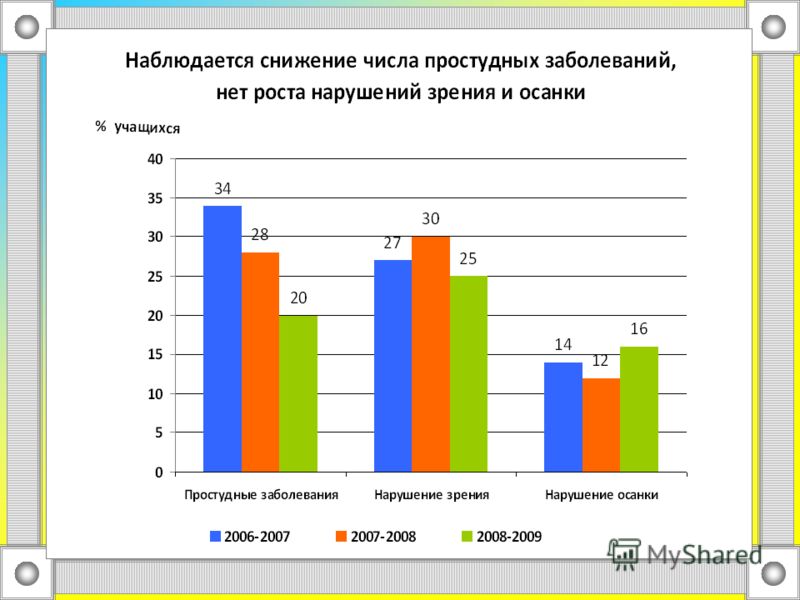 Наблюдается снижение числа простудных заболеваний, нет роста нарушений зрения и осанки

% учащихся

40
35
30
25
20
15
10
5
0

34
28
20
27
30
25
14
12
16

Простудные заболевания
Нарушение зрения
Нарушение осанки

2006-2007
2007-2008
2008-2009

MyShared